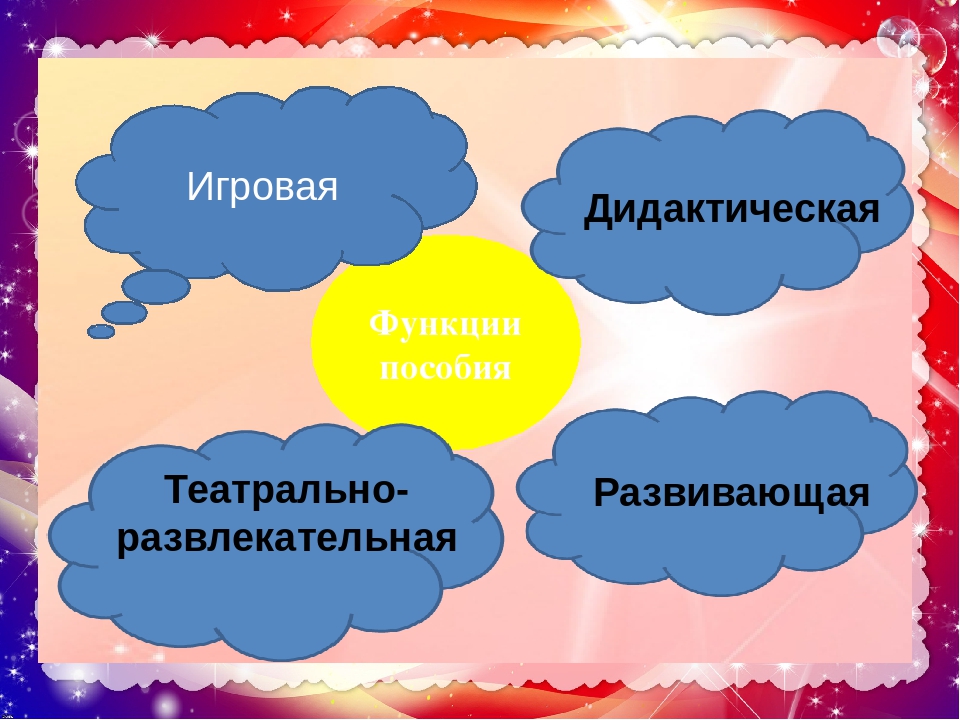 Игровая

Дидактическая

Функции пособия

Театрально-развлекательная

Развивающая